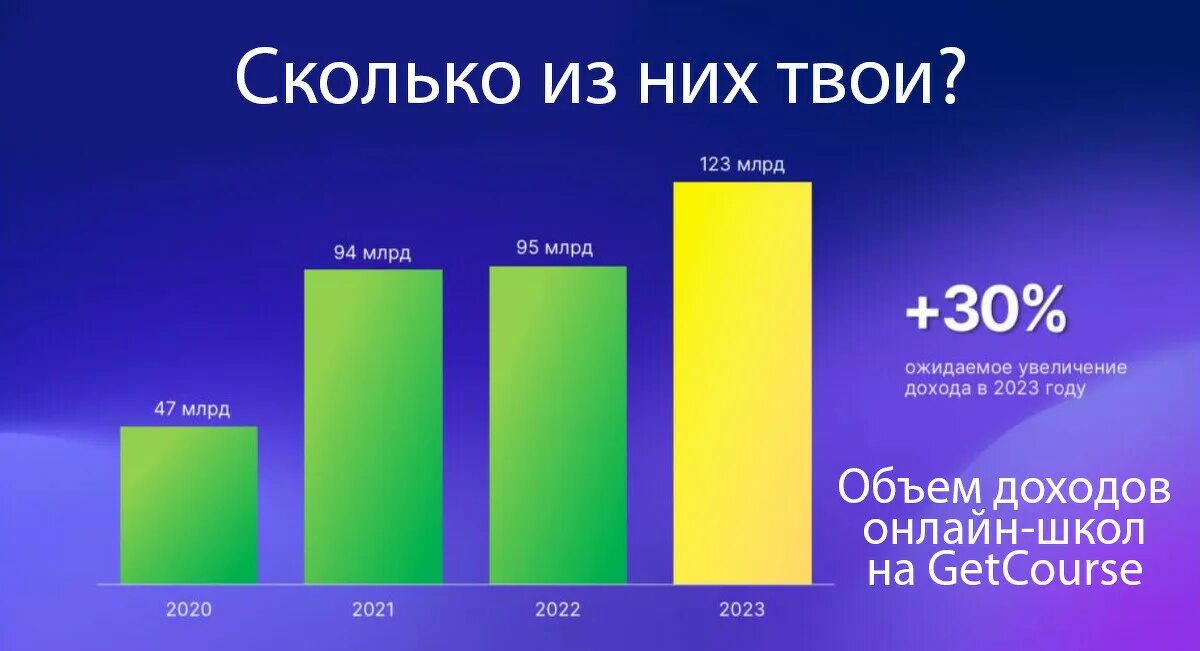 Сколько из них твои?

47 млрд

94 млрд

95 млрд

123 млрд

2020

2021

2022

2023

+30%

ожидаемое увеличение дохода в 2023 году

Объем доходов онлайн-школ на GetCourse